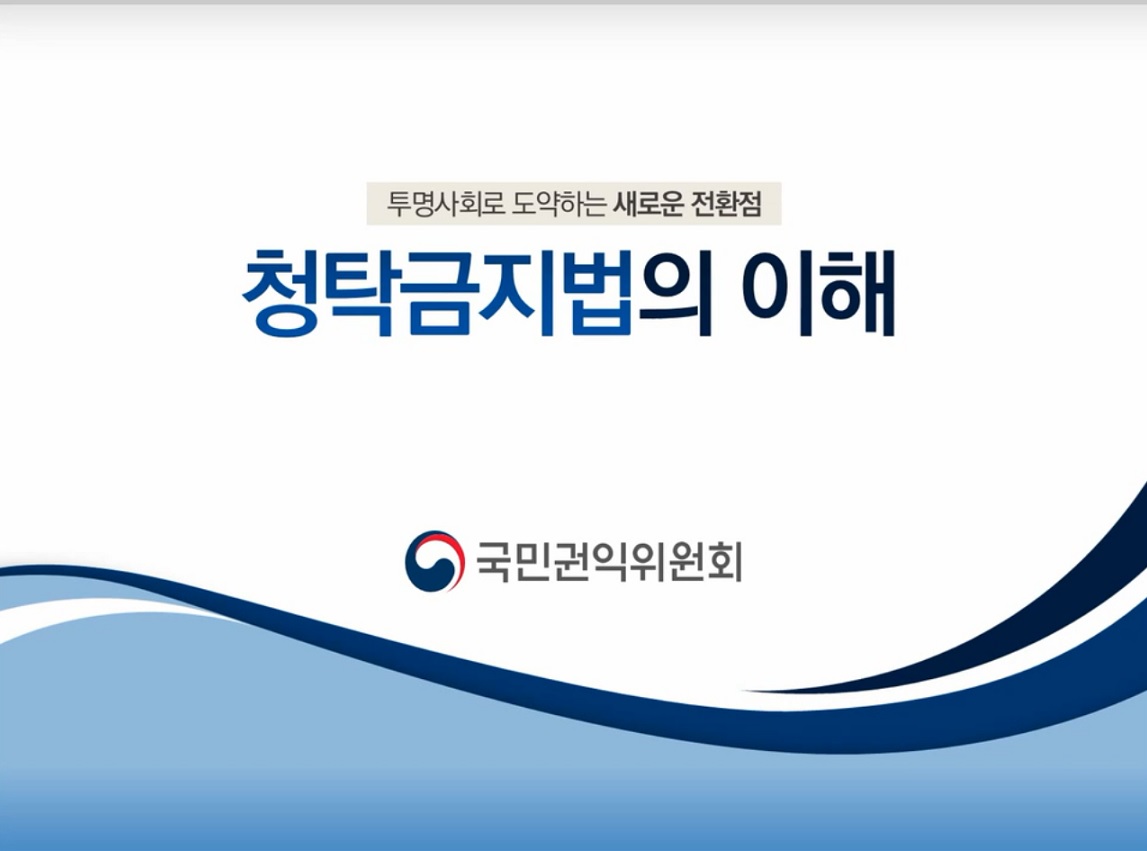 투명사회로 도약하는 새로운 전환점

청탁금지법의 이해

국민권익위원회